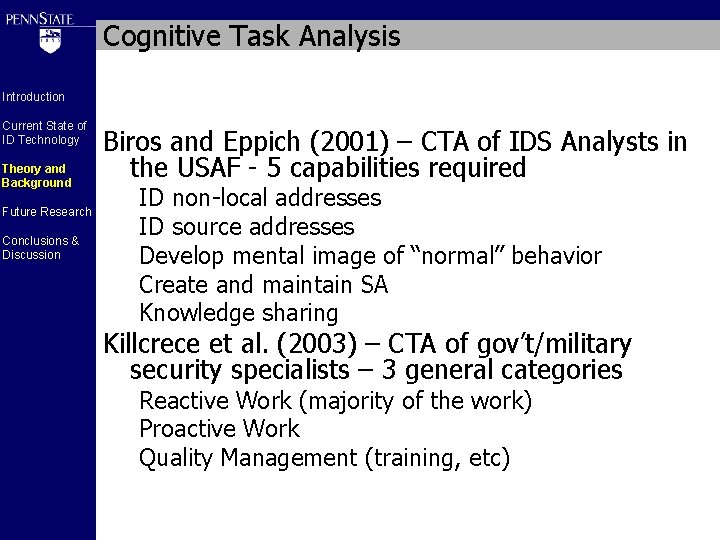 PENNSTATE

Cognitive Task Analysis

Introduction

Current State of ID Technology

Theory and Background

Future Research

Conclusions & Discussion

Biros and Eppich (2001) – CTA of IDS Analysts in the USAF - 5 capabilities required

ID non-local addresses

ID source addresses

Develop mental image of "normal" behavior

Create and maintain SA

Knowledge sharing

Killcrece et al. (2003) – CTA of gov't/military security specialists – 3 general categories

Reactive Work (majority of the work)

Proactive Work

Quality Management (training, etc)